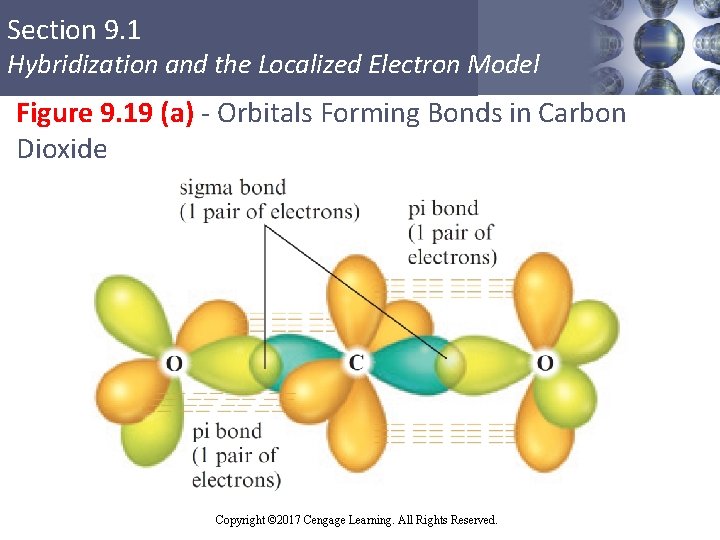 Section 9.1
Hybridization and the Localized Electron Model

Figure 9.19 (a) - Orbitals Forming Bonds in Carbon Dioxide

sigma bond
(1 pair of electrons)

pi bond
(1 pair of electrons)

O
C
O

pi bond
(1 pair of electrons)

Copyright ©2017 Cengage Learning. All Rights Reserved.